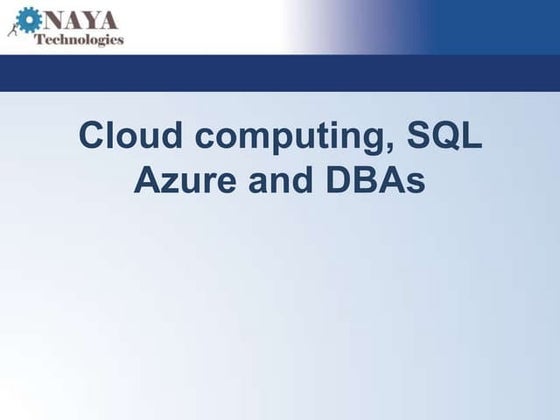 NAYA
Technologies

Cloud computing, SQL Azure and DBAs